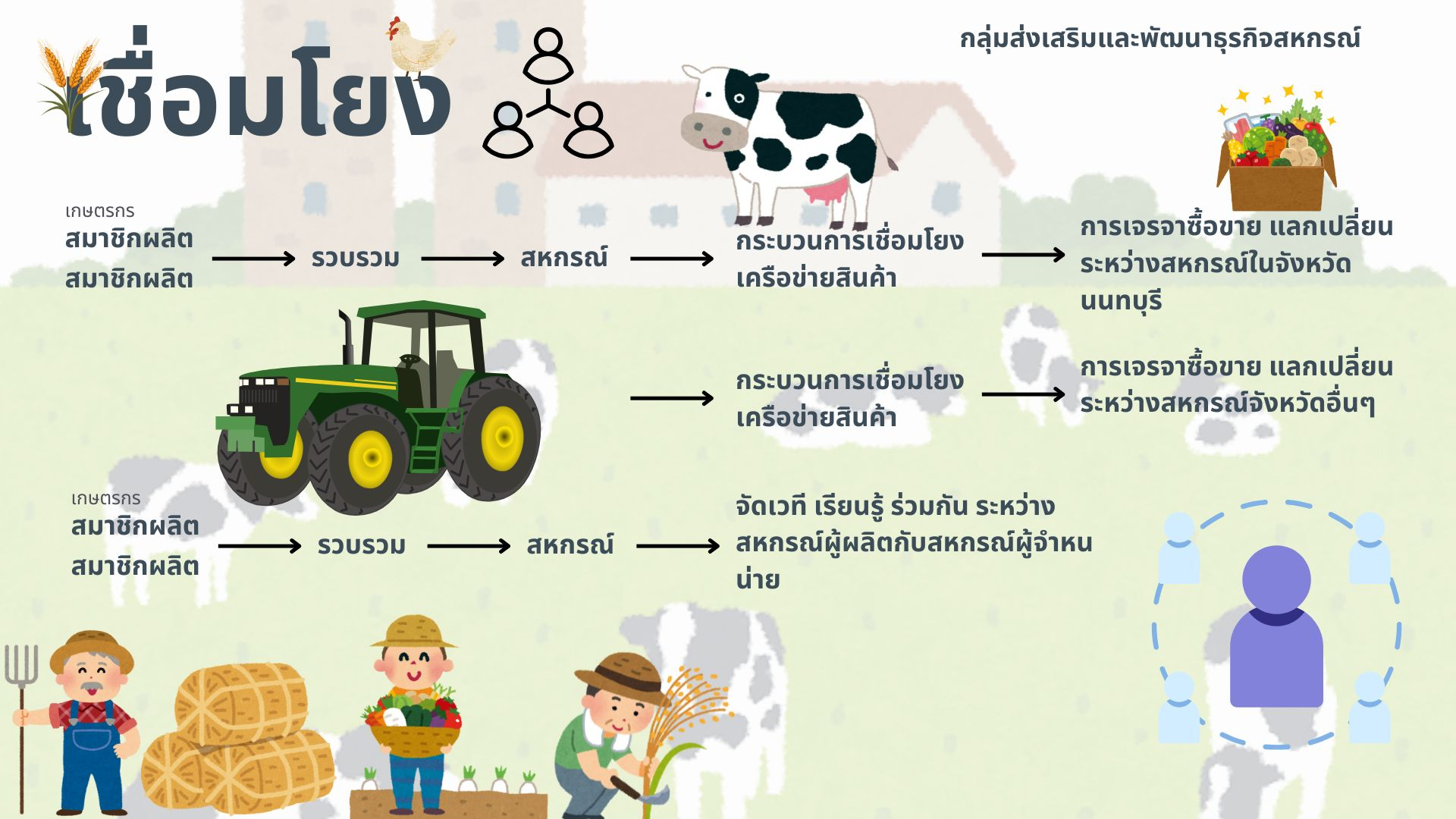 เชื่อมโยง

กลุ่มส่งเสริมและพัฒนาธุรกิจสหกรณ์

เกษตรกร
สมาชิกผลิต
สมาชิกผลิต

รวบรวม

สหกรณ์

กระบวนการเชื่อมโยงเครือข่ายสินค้า

การเจรจาซื้อขาย แลกเปลี่ยนระหว่างสหกรณ์ในจังหวัดนนทบุรี

กระบวนการเชื่อมโยงเครือข่ายสินค้า

การเจรจาซื้อขาย แลกเปลี่ยนระหว่างสหกรณ์จังหวัดอื่นๆ

เกษตรกร
สมาชิกผลิต
สมาชิกผลิต

รวบรวม

สหกรณ์

จัดเวที เรียนรู้ ร่วมกัน ระหว่างสหกรณ์ผู้ผลิตกับสหกรณ์ผู้จำหน่าย